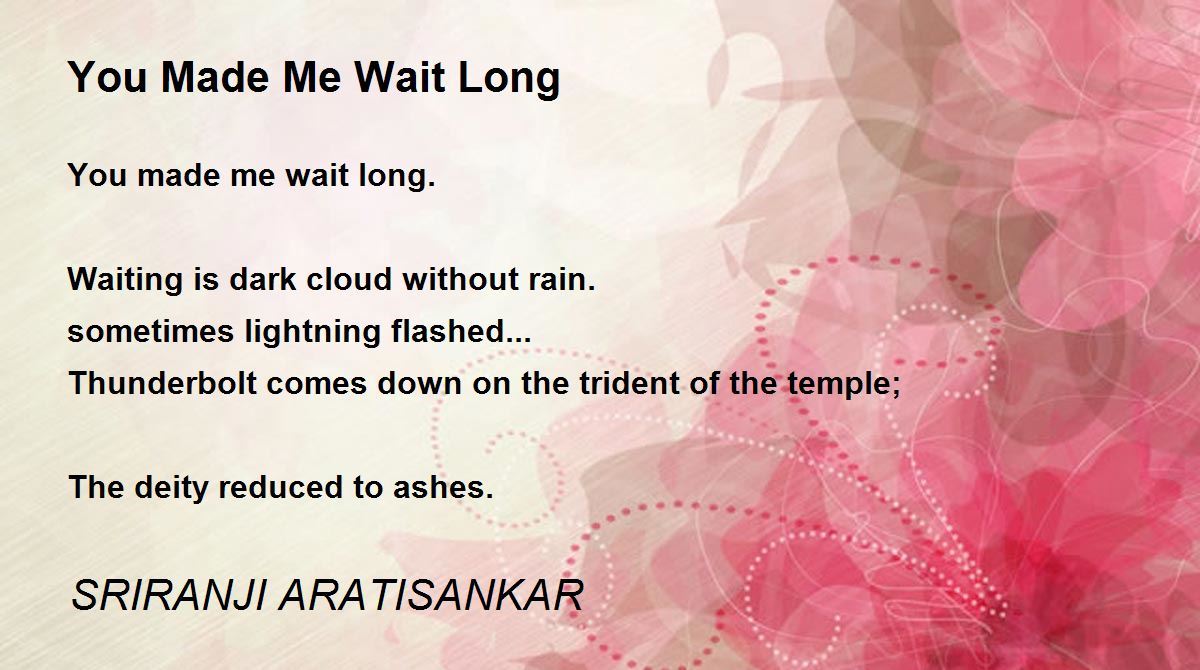 You Made Me Wait Long

You made me wait long.

Waiting is dark cloud without rain.
sometimes lightning flashed...
Thunderbolt comes down on the trident of the temple;

The deity reduced to ashes.

SRIRANJI ARATISANKAR